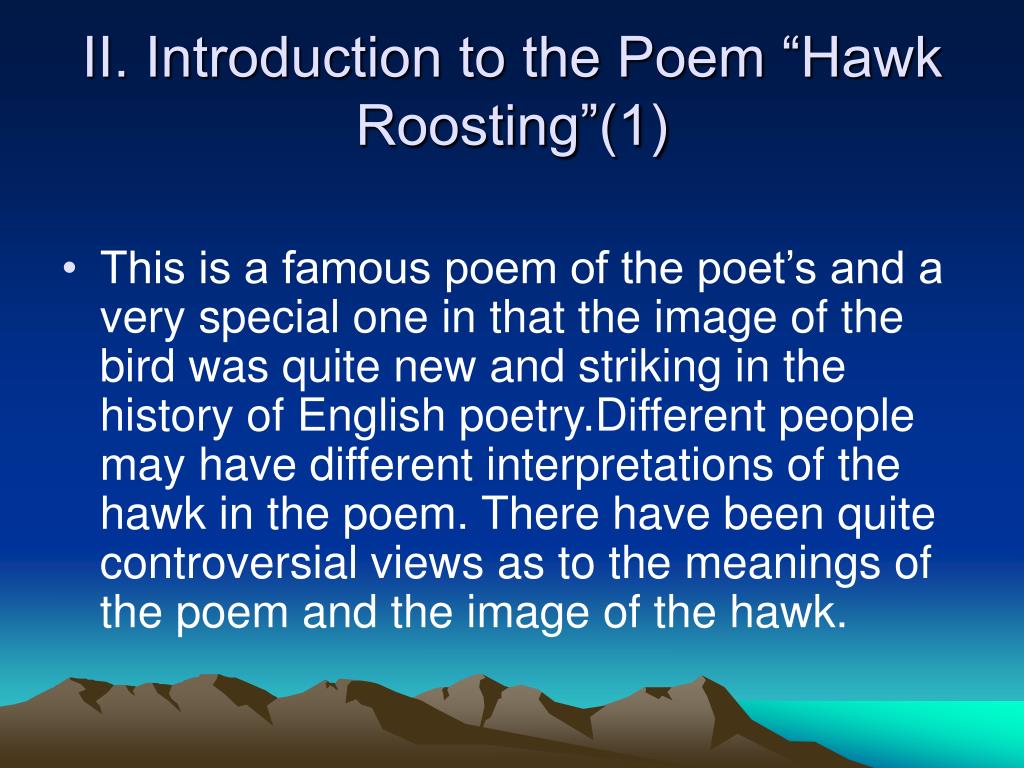 II. Introduction to the Poem “Hawk Roosting”(1)

• This is a famous poem of the poet’s and a very special one in that the image of the bird was quite new and striking in the history of English poetry.Different people may have different interpretations of the hawk in the poem. There have been quite controversial views as to the meanings of the poem and the image of the hawk.